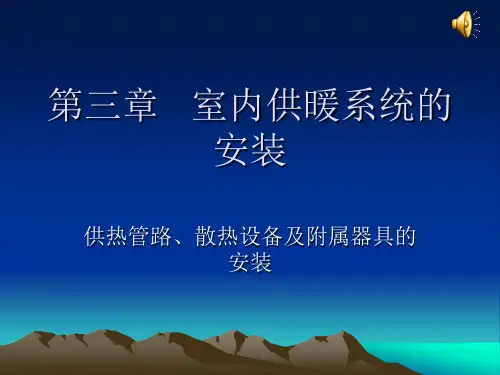 第三章　室内供暖系统的安装

供热管路、散热设备及附属器具的安装